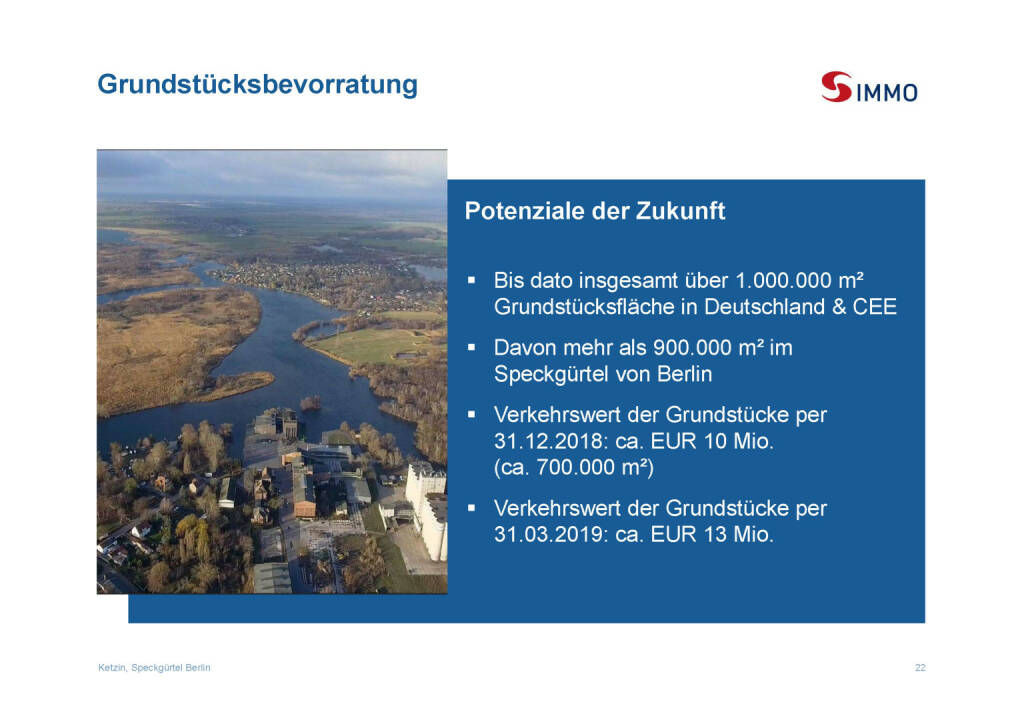 Grundstücksbevorratung

S IMMO

Potenziale der Zukunft

▪ Bis dato insgesamt über 1.000.000 m² Grundstücksfläche in Deutschland & CEE

▪ Davon mehr als 900.000 m² im Speckgürtel von Berlin

▪ Verkehrswert der Grundstücke per 31.12.2018: ca. EUR 10 Mio. (ca. 700.000 m²)

▪ Verkehrswert der Grundstücke per 31.03.2019: ca. EUR 13 Mio.

Ketzin, Speckgürtel Berlin

22